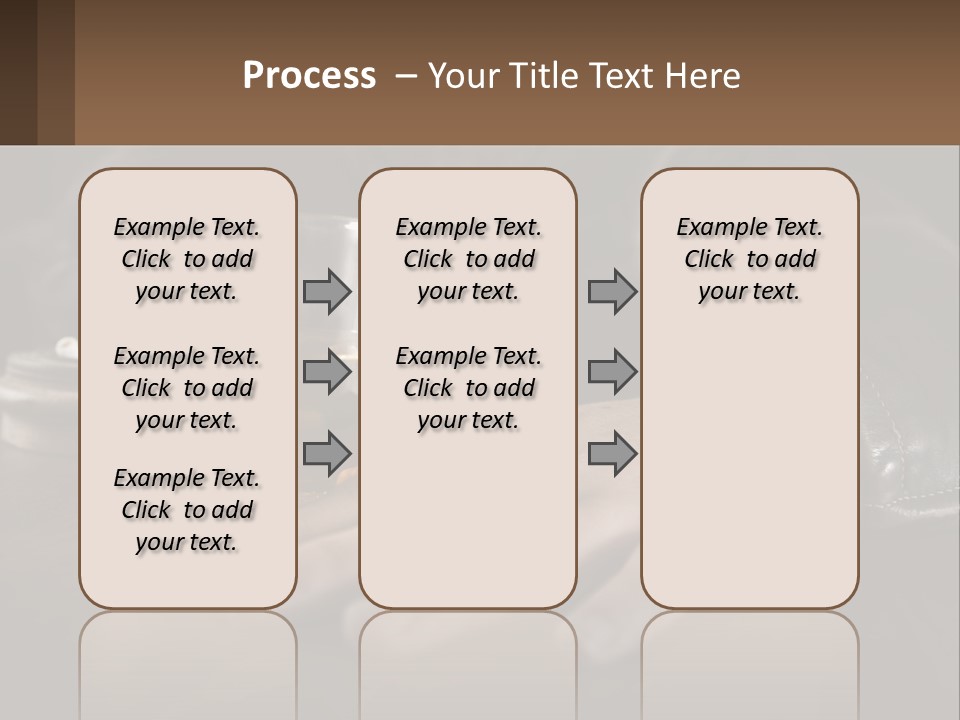 Process – Your Title Text Here

Example Text. Click to add your text.

Example Text. Click to add your text.

Example Text. Click to add your text.

Example Text. Click to add your text.

Example Text. Click to add your text.

Example Text. Click to add your text.